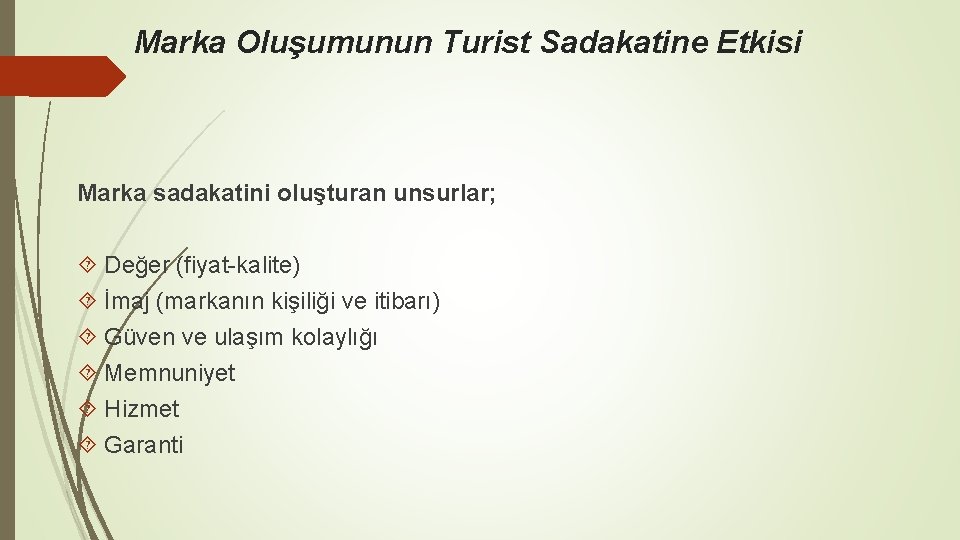 Marka Oluşumunun Turist Sadakatine Etkisi

Marka sadakatini oluşturan unsurlar;

Değer (fiyat-kalite)
İmaj (markanın kişiliği ve itibarı)
Güven ve ulaşım kolaylığı
Memnuniyet
Hizmet
Garanti